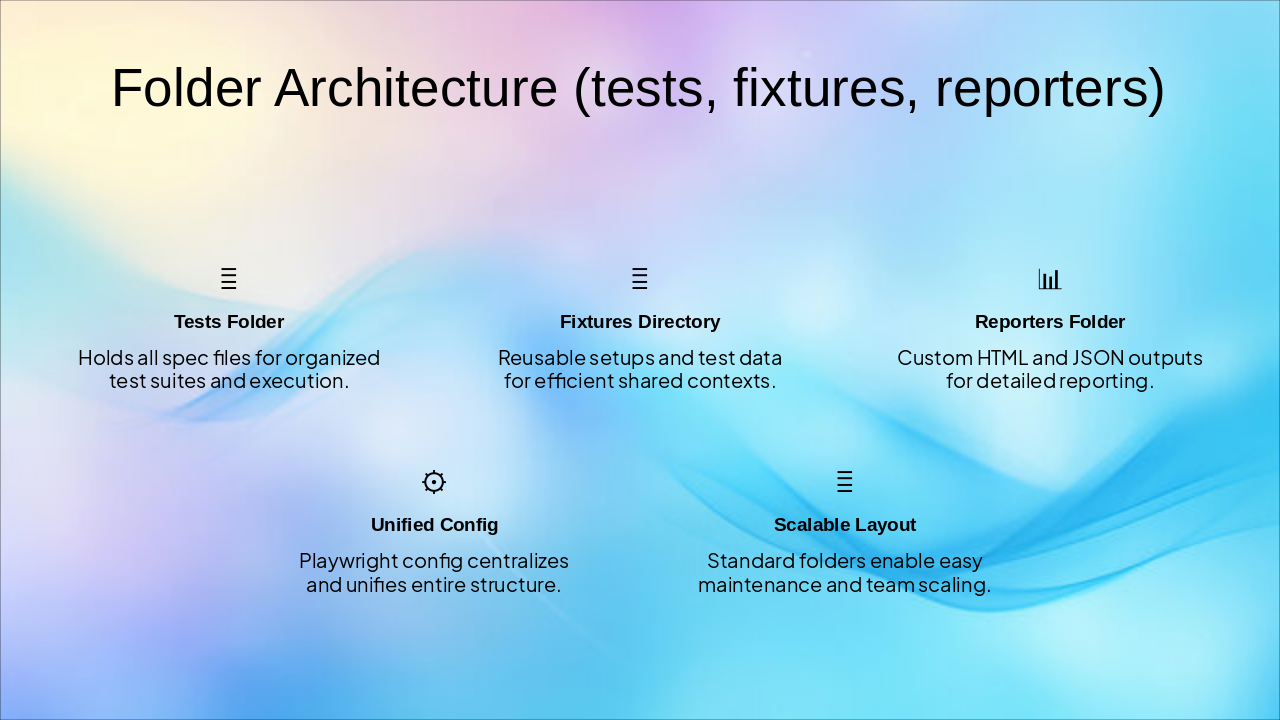 Folder Architecture (tests, fixtures, reporters)

Tests Folder

Holds all spec files for organized test suites and execution.

Fixtures Directory

Reusable setups and test data for efficient shared contexts.

Reporters Folder

Custom HTML and JSON outputs for detailed reporting.

Unified Config

Playwright config centralizes and unifies entire structure.

Scalable Layout

Standard folders enable easy maintenance and team scaling.